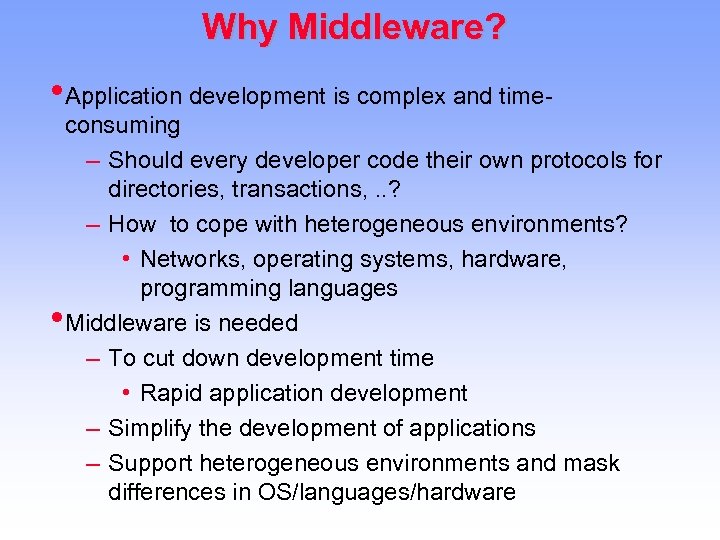 Why Middleware?

• Application development is complex and time-consuming

– Should every developer code their own protocols for directories, transactions, ..?

– How to cope with heterogeneous environments?

• Networks, operating systems, hardware, programming languages

• Middleware is needed

– To cut down development time

• Rapid application development

– Simplify the development of applications

– Support heterogeneous environments and mask differences in OS/languages/hardware